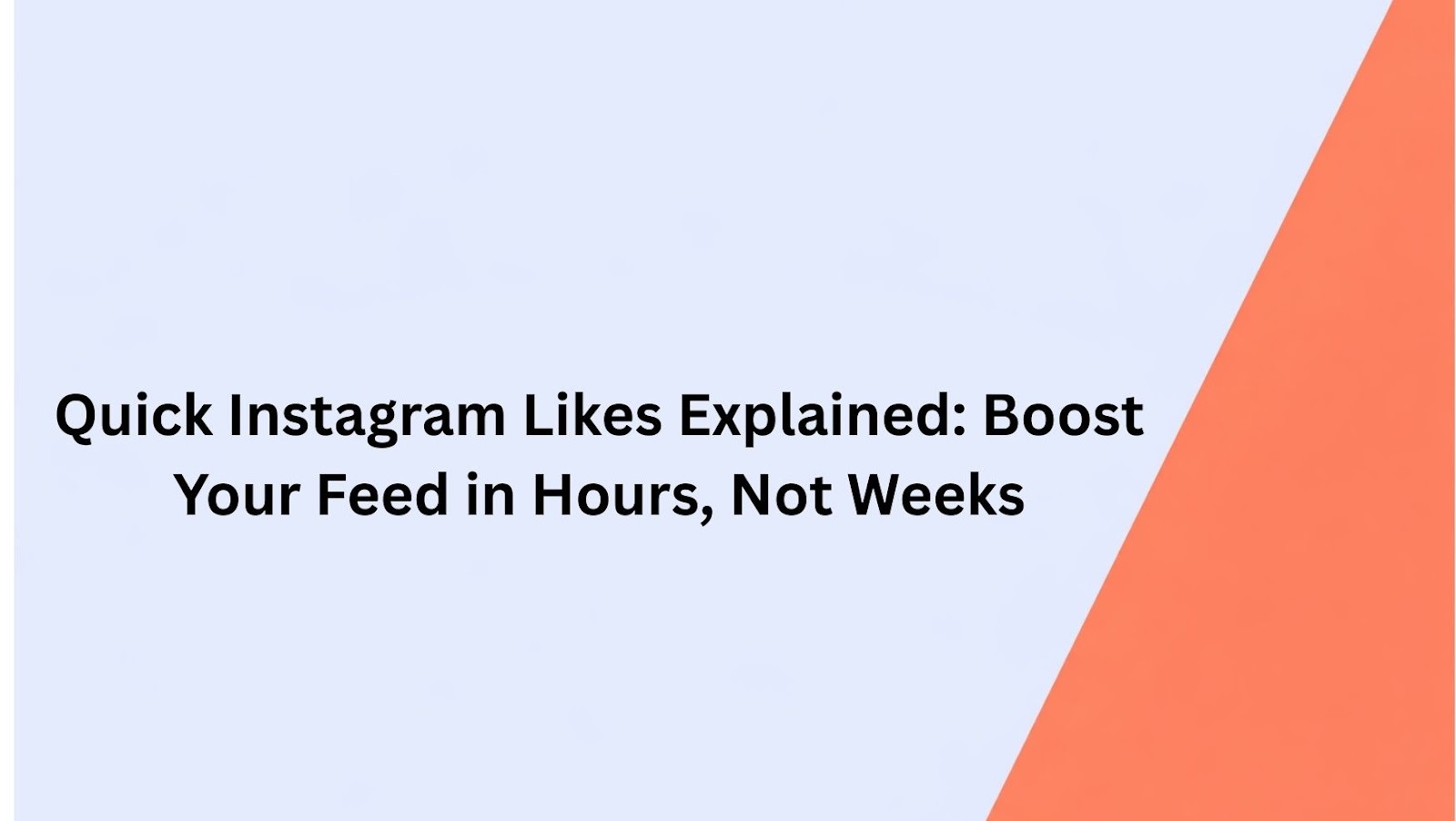 Quick Instagram Likes Explained: Boost Your Feed in Hours, Not Weeks